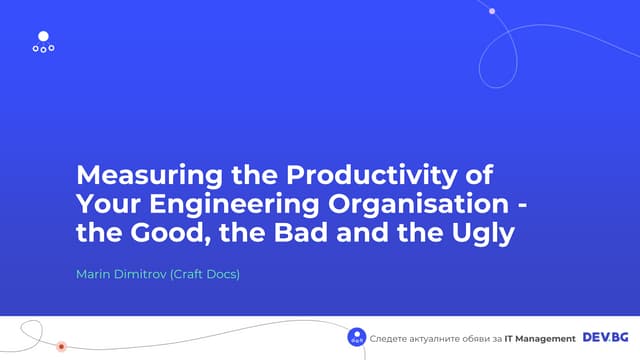 Measuring the Productivity of Your Engineering Organisation - the Good, the Bad and the Ugly

Marin Dimitrov (Craft Docs)

Следете актуалните обяви за IT Management DEV.BG